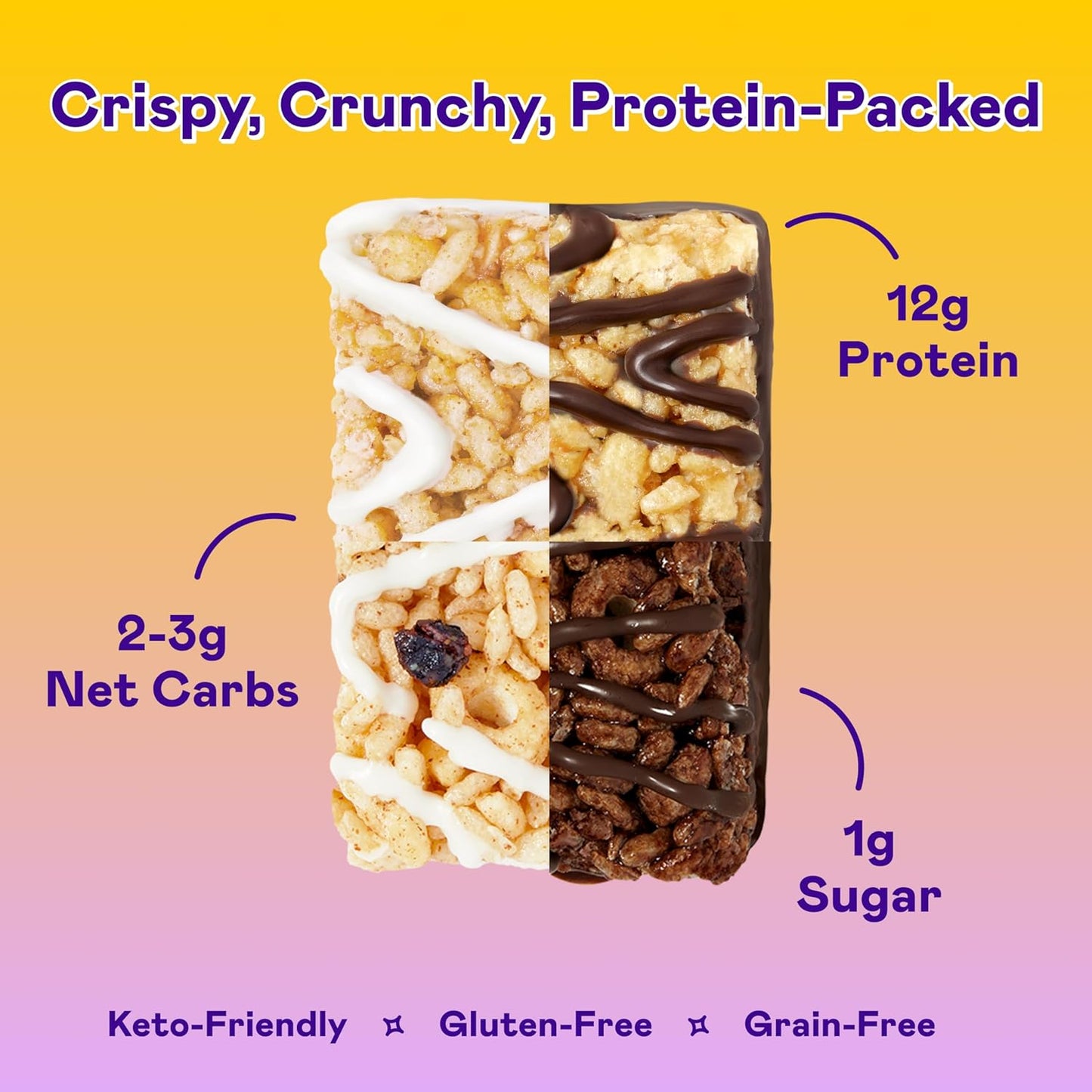 Crispy, Crunchy, Protein-Packed

12g Protein

2-3g Net Carbs

1g Sugar

Keto-Friendly ✧ Gluten-Free ✧ Grain-Free